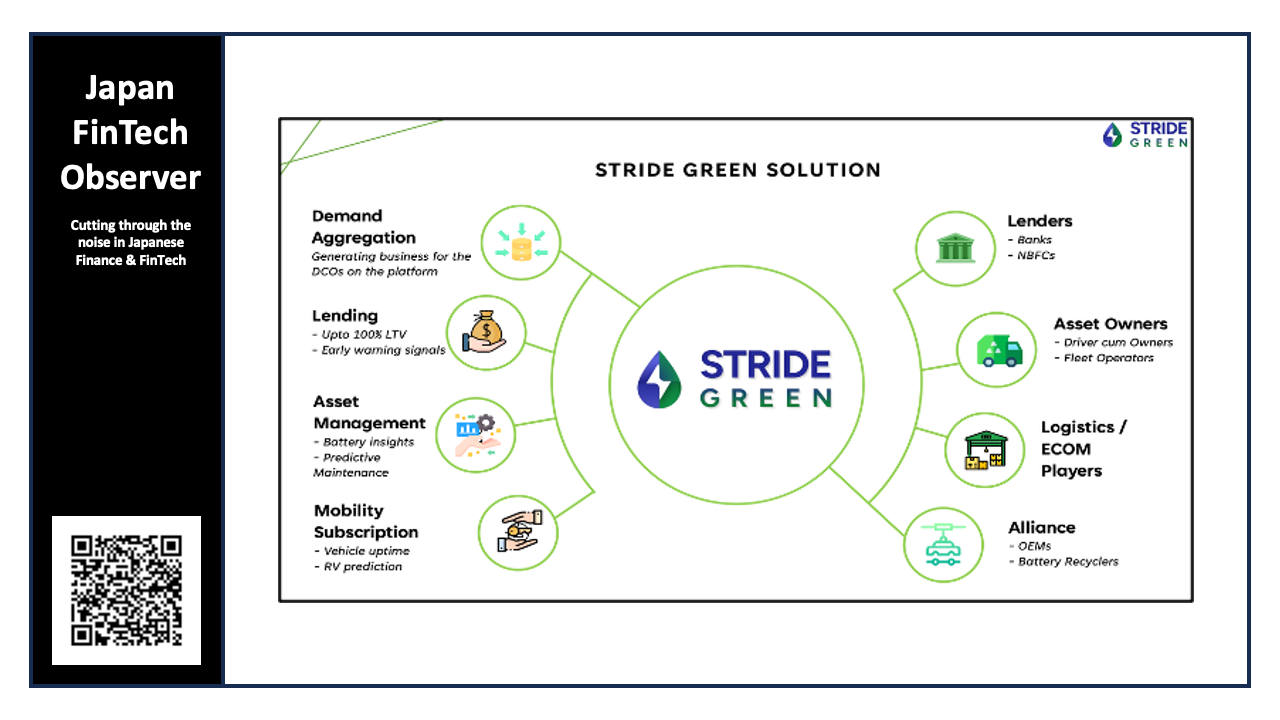 Japan FinTech Observer

Cutting through the noise in Japanese Finance & FinTech

STRIDE GREEN

STRIDE GREEN SOLUTION

Demand Aggregation
Generating business for the DCOs on the platform

Lending
- Upto 100% LTV
- Early warning signals

Asset Management
- Battery insights
- Predictive Maintenance

Mobility Subscription
- Vehicle uptime
- RV prediction

STRIDE GREEN

Lenders
- Banks
- NBFCs

Asset Owners
- Driver cum Owners
- Fleet Operators

Logistics / ECOM Players

Alliance
- OEMs
- Battery Recyclers